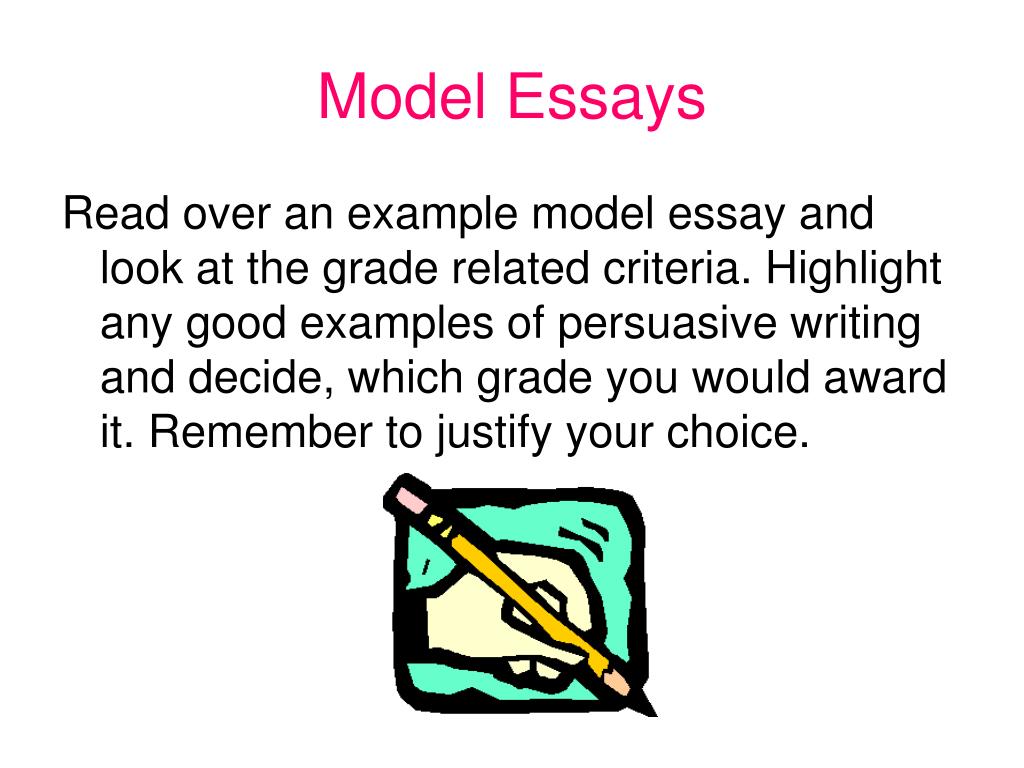 Model Essays

Read over an example model essay and look at the grade related criteria. Highlight any good examples of persuasive writing and decide, which grade you would award it. Remember to justify your choice.